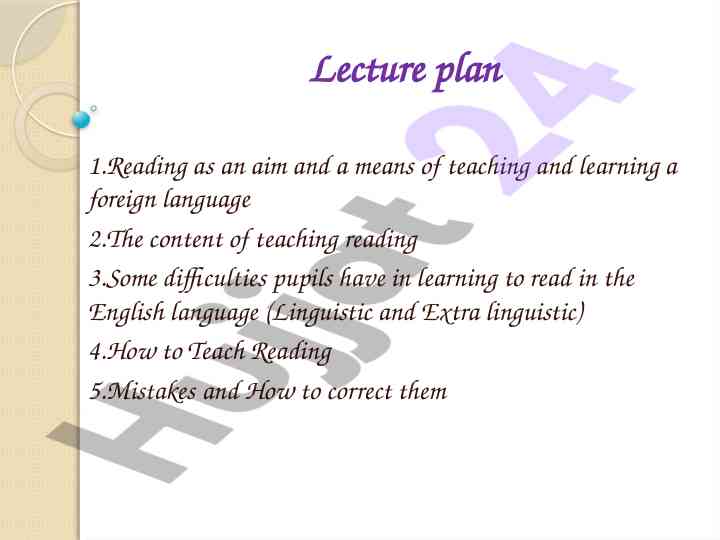 Lecture plan

1.Reading as an aim and a means of teaching and learning a foreign language

2.The content of teaching reading

3.Some difficulties pupils have in learning to read in the English language (Linguistic and Extra linguistic)

4.How to Teach Reading

5.Mistakes and How to correct them

Hujjat 24